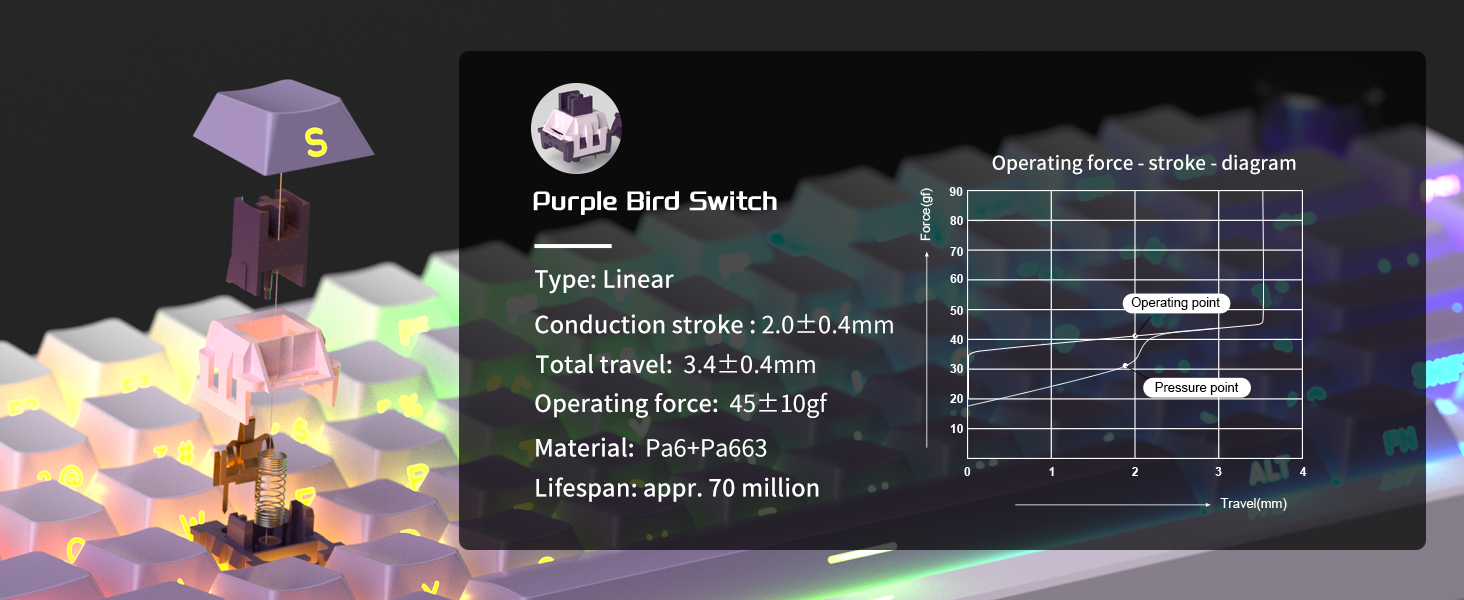 S

Purple Bird Switch

Type: Linear

Conduction stroke : 2.0±0.4mm

Total travel: 3.4±0.4mm

Operating force: 45±10gf

Material: Pa6+Pa663

Lifespan: appr. 70 million

Operating force - stroke - diagram

Force(gf)

90
80
70
60
50
40
30
20
10

Operating point

Pressure point

0 1 2 3 4

Travel(mm)

ALT

FN